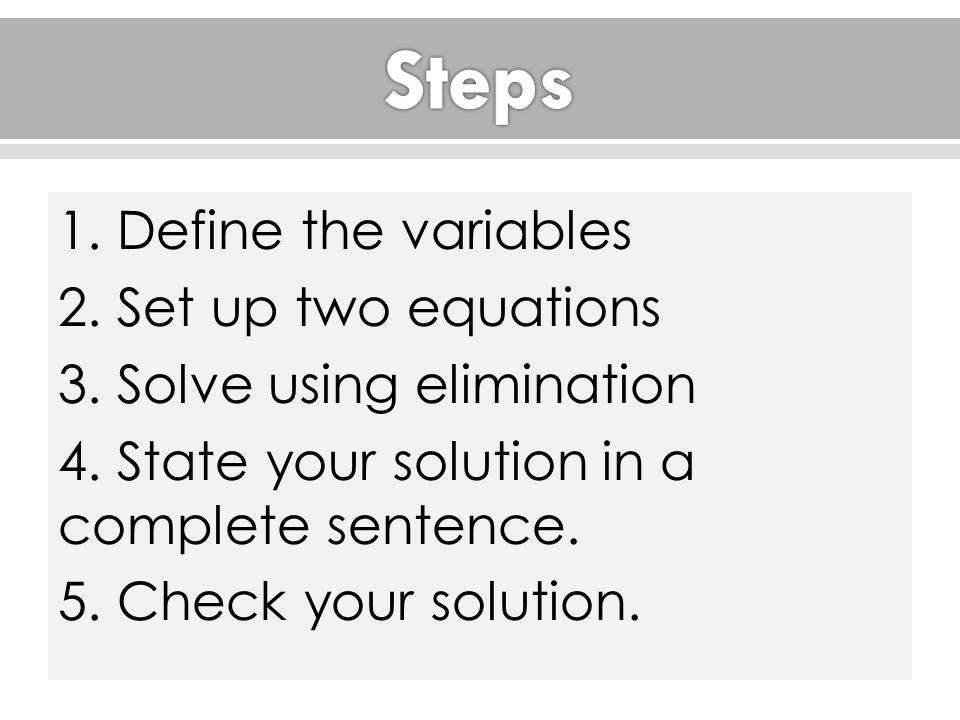 Steps

1. Define the variables
2. Set up two equations
3. Solve using elimination
4. State your solution in a complete sentence.
5. Check your solution.